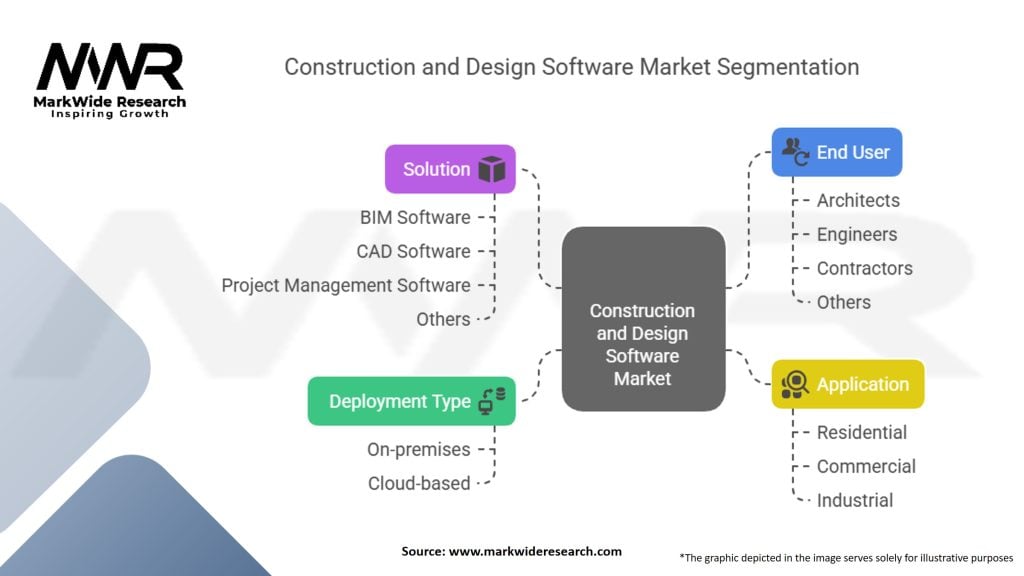 MWR
MarkWide Research
Inspiring Growth

Construction and Design Software Market Segmentation

Solution
BIM Software
CAD Software
Project Management Software
Others

Deployment Type
On-premises
Cloud-based

Construction and Design Software Market

End User
Architects
Engineers
Contractors
Others

Application
Residential
Commercial
Industrial

Source: www.markwideresearch.com

*The graphic depicted in the image serves solely for illustrative purposes